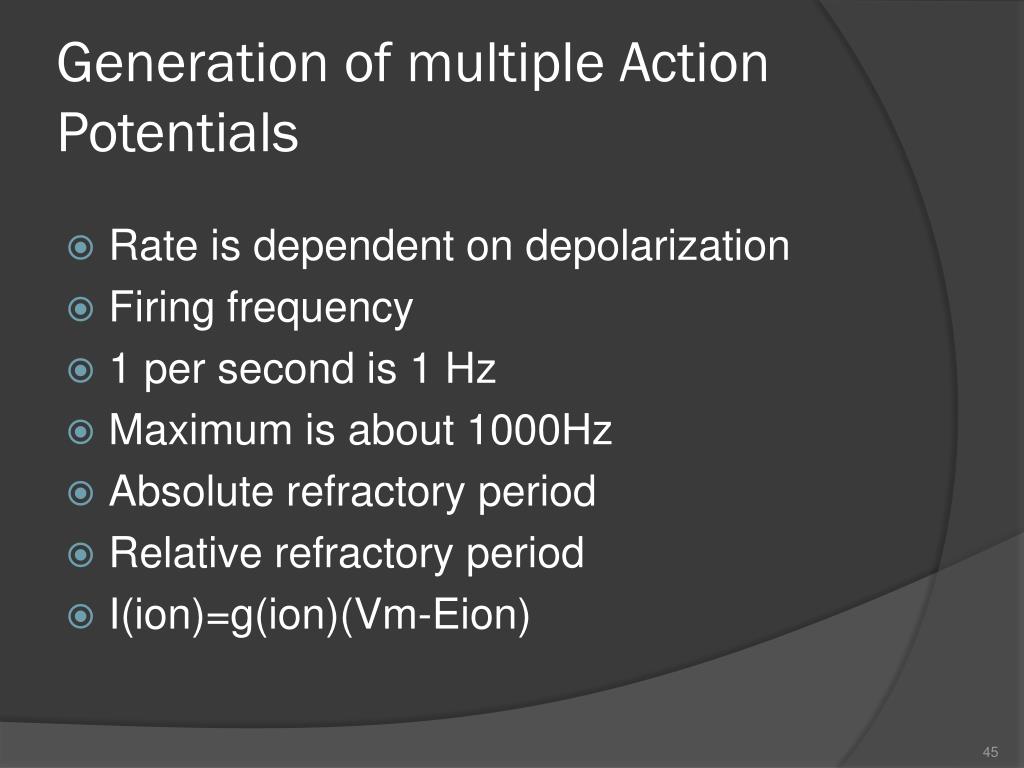 Generation of multiple Action Potentials

Rate is dependent on depolarization
Firing frequency
1 per second is 1 Hz
Maximum is about 1000Hz
Absolute refractory period
Relative refractory period
I(ion)=g(ion)(Vm-Eion)

45